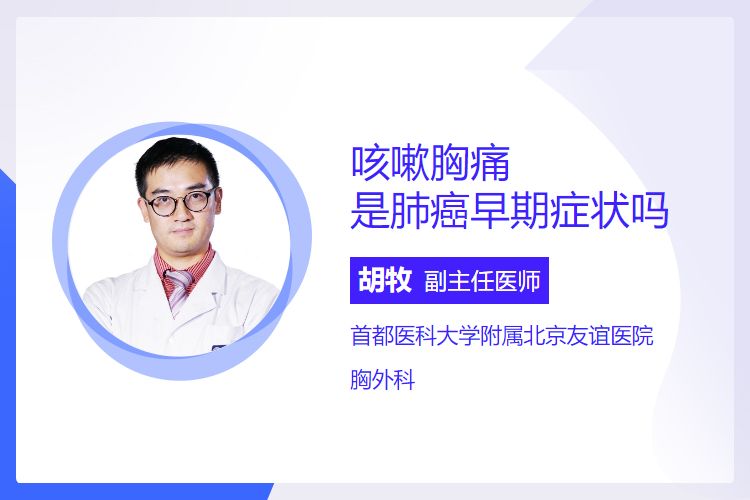 咳嗽胸痛
是肺癌早期症状吗

胡牧 副主任医师

首都医科大学附属北京友谊医院

胸外科